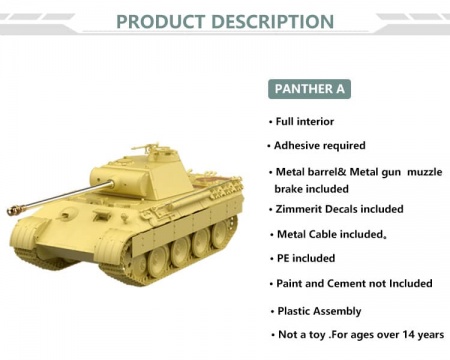 PRODUCT DESCRIPTION

PANTHER A

• Full interior

• Adhesive required

• Metal barrel& Metal gun muzzle brake included

• Zimmerit Decals included

• Metal Cable included。

• PE included

• Paint and Cement not Included

• Plastic Assembly

• Not a toy .For ages over 14 years